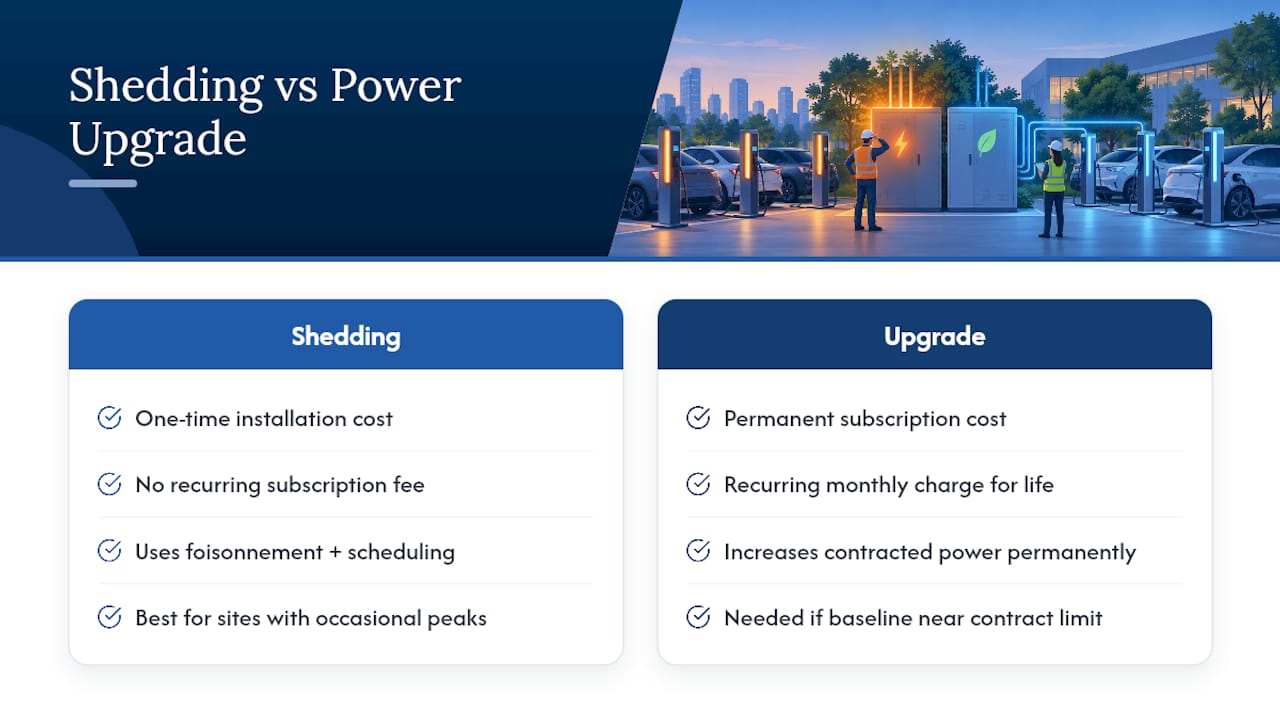 Shedding vs Power Upgrade

Shedding

One-time installation cost

No recurring subscription fee

Uses foisonnement + scheduling

Best for sites with occasional peaks

Upgrade

Permanent subscription cost

Recurring monthly charge for life

Increases contracted power permanently

Needed if baseline near contract limit